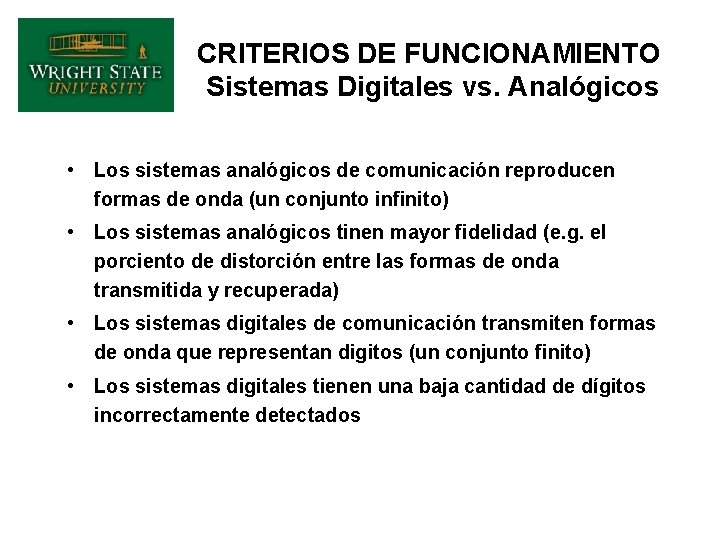 WRIGHT STATE
UNIVERSITY

CRITERIOS DE FUNCIONAMIENTO
Sistemas Digitales vs. Analógicos

• Los sistemas analógicos de comunicación reproducen formas de onda (un conjunto infinito)
• Los sistemas analógicos tinen mayor fidelidad (e.g. el porciento de distorción entre las formas de onda transmitida y recuperada)
• Los sistemas digitales de comunicación transmiten formas de onda que representan digitos (un conjunto finito)
• Los sistemas digitales tienen una baja cantidad de dígitos incorrectamente detectados